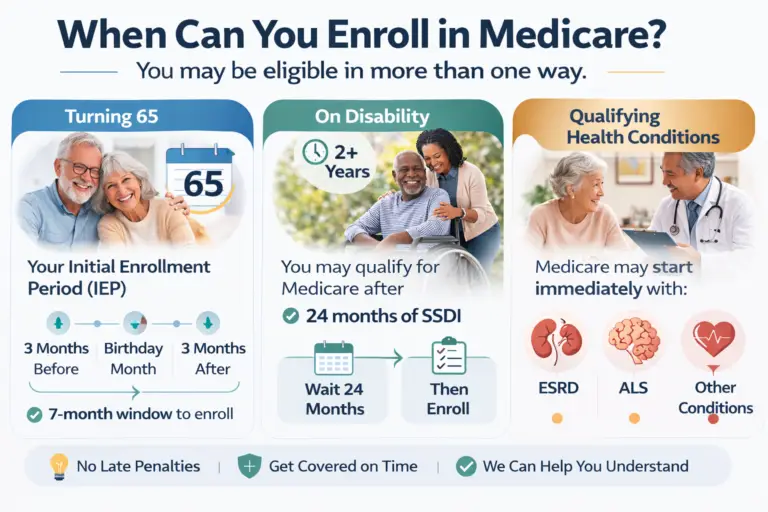 When Can You Enroll in Medicare?

You may be eligible in more than one way.

Turning 65

65

Your Initial Enrollment Period (IEP)

3 Months Before

Birthday Month

3 Months After

7-month window to enroll

On Disability

2+ Years

You may qualify for Medicare after

24 months of SSDI

Wait 24 Months

Then Enroll

Qualifying Health Conditions

Medicare may start immediately with:

ESRD

ALS

Other Conditions

No Late Penalties | Get Covered on Time | We Can Help You Understand